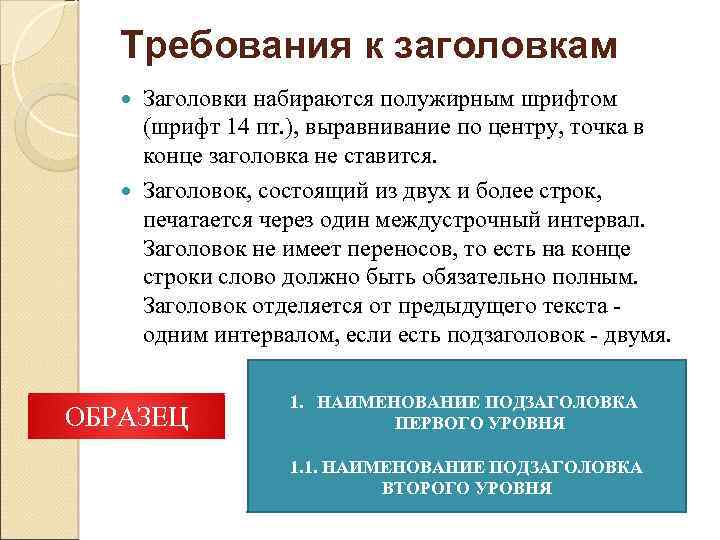 Требования к заголовкам

Заголовки набираются полужирным шрифтом (шрифт 14 пт.), выравнивание по центру, точка в конце заголовка не ставится.

Заголовок, состоящий из двух и более строк, печатается через один междустрочный интервал. Заголовок не имеет переносов, то есть на конце строки слово должно быть обязательно полным. Заголовок отделяется от предыдущего текста - одним интервалом, если есть подзаголовок - двумя.

ОБРАЗЕЦ

1. НАИМЕНОВАНИЕ ПОДЗАГОЛОВКА ПЕРВОГО УРОВНЯ

1.1. НАИМЕНОВАНИЕ ПОДЗАГОЛОВКА ВТОРОГО УРОВНЯ